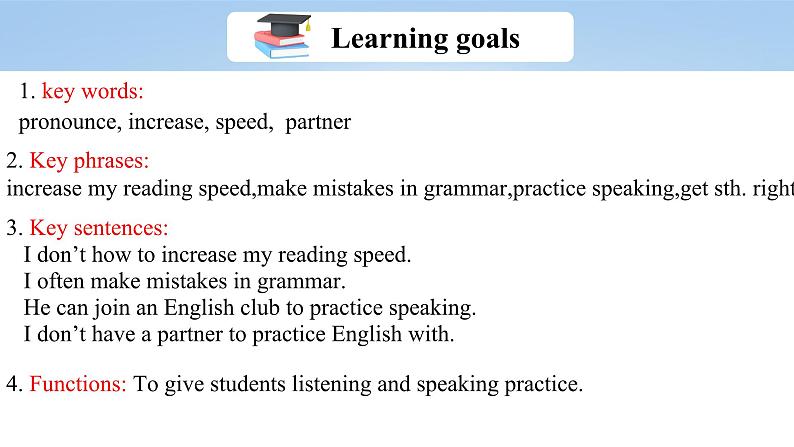 Learning goals

1. key words:
pronounce, increase, speed, partner

2. Key phrases:
increase my reading speed,make mistakes in grammar,practice speaking,get sth. right

3. Key sentences:
I don’t how to increase my reading speed.
I often make mistakes in grammar.
He can join an English club to practice speaking.
I don’t have a partner to practice English with.

4. Functions: To give students listening and speaking practice.